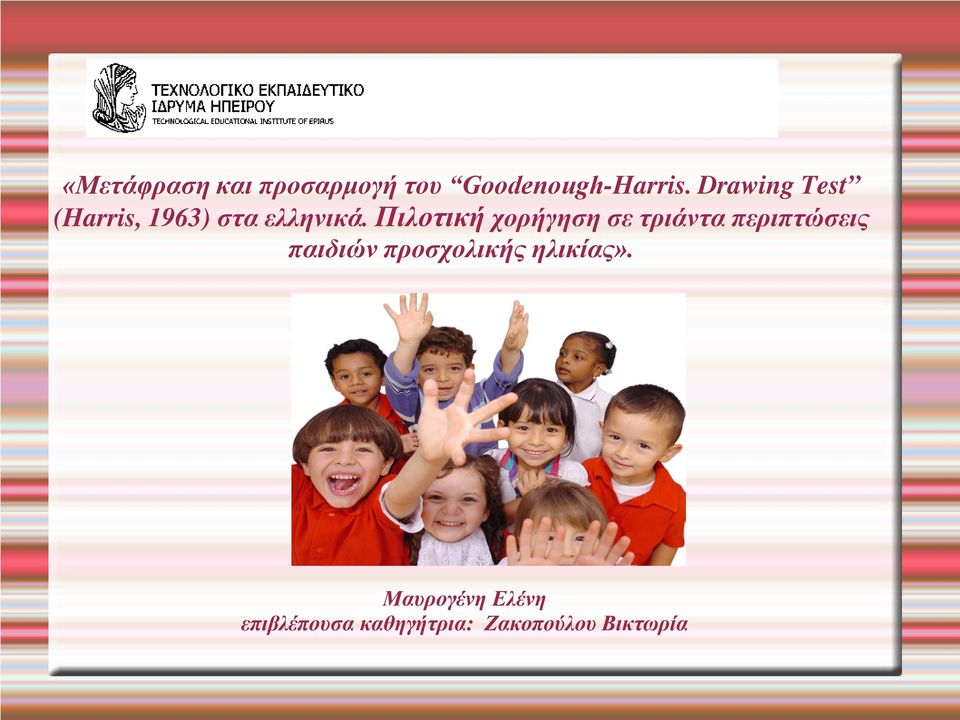 ΤΕΧΝΟΛΟΓΙΚΟ ΕΚΠΑΙΔΕΥΤΙΚΟ ΙΔΡΥΜΑ ΗΠΕΙΡΟΥ
TECHNOLOGICAL EDUCATIONAL INSTITUTE OF EPIRUS

«Μετάφραση και προσαρμογή του “Goodenough-Harris. Drawing Test” (Harris, 1963) στα ελληνικά. Πιλοτική χορήγηση σε τριάντα περιπτώσεις παιδιών προσχολικής ηλικίας».

Μαυρογένη Ελένη
επιβλέπουσα καθηγήτρια: Ζακοπούλου Βικτωρία